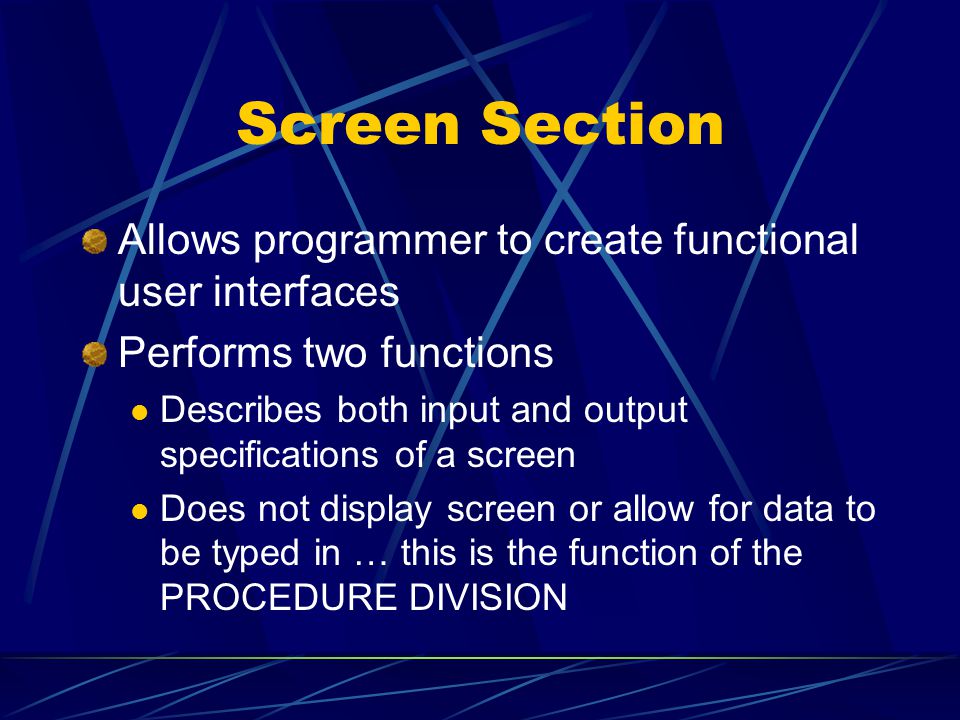 Screen Section

Allows programmer to create functional user interfaces

Performs two functions

Describes both input and output specifications of a screen

Does not display screen or allow for data to be typed in … this is the function of the PROCEDURE DIVISION